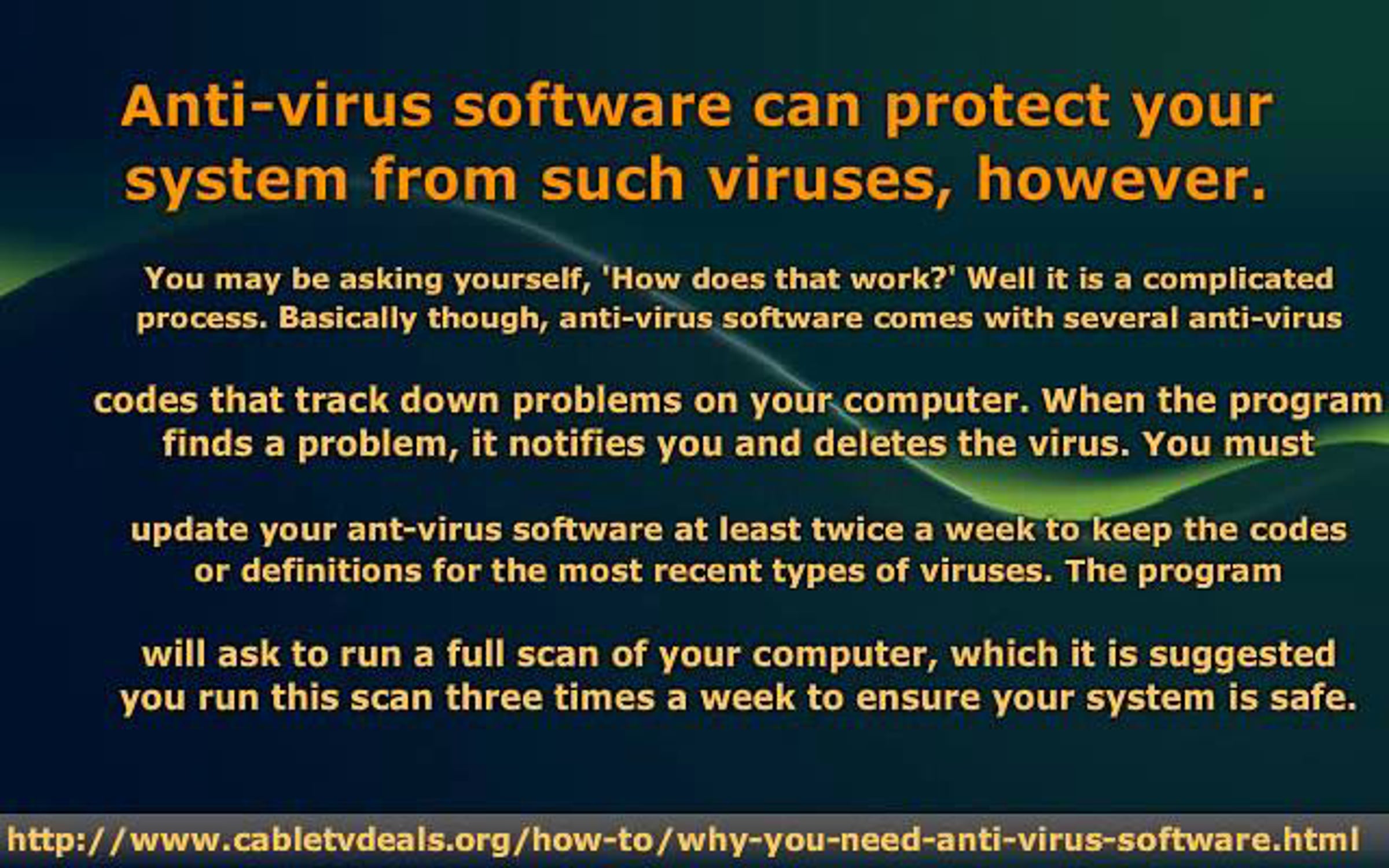 Anti-virus software can protect your system from such viruses, however.

You may be asking yourself, 'How does that work?' Well it is a complicated process. Basically though, anti-virus software comes with several anti-virus

codes that track down problems on your computer. When the program finds a problem, it notifies you and deletes the virus. You must

update your ant-virus software at least twice a week to keep the codes or definitions for the most recent types of viruses. The program

will ask to run a full scan of your computer, which it is suggested you run this scan three times a week to ensure your system is safe.

http://www.cabletvdeals.org/how-to/why-you-need-anti-virus-software.html